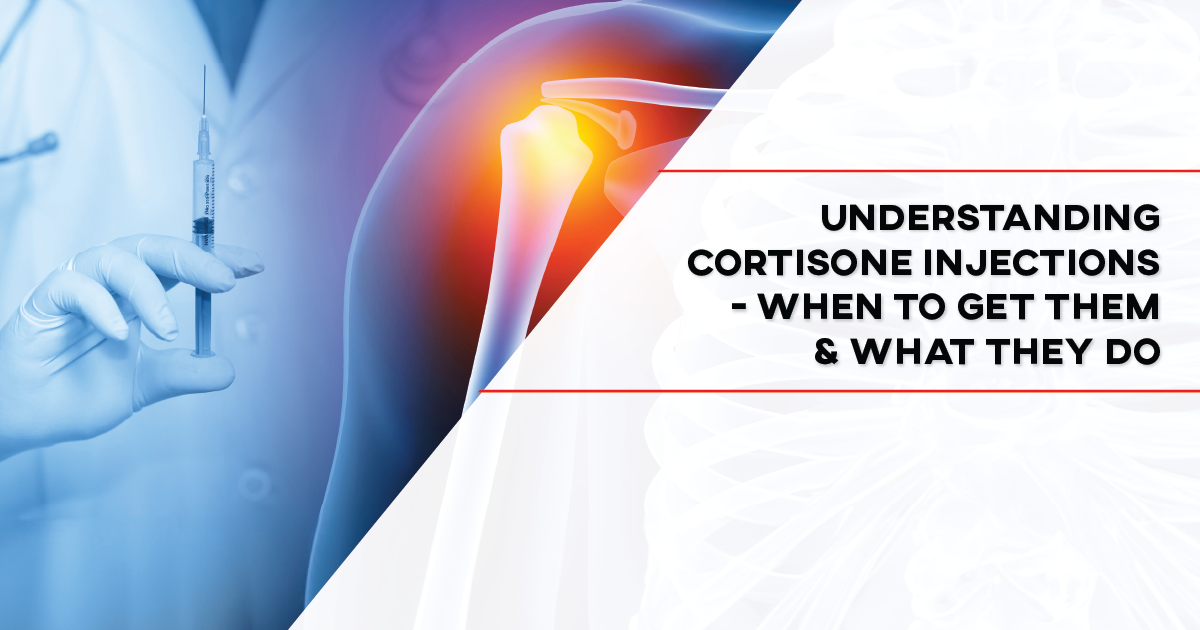 UNDERSTANDING CORTISONE INJECTIONS - WHEN TO GET THEM & WHAT THEY DO